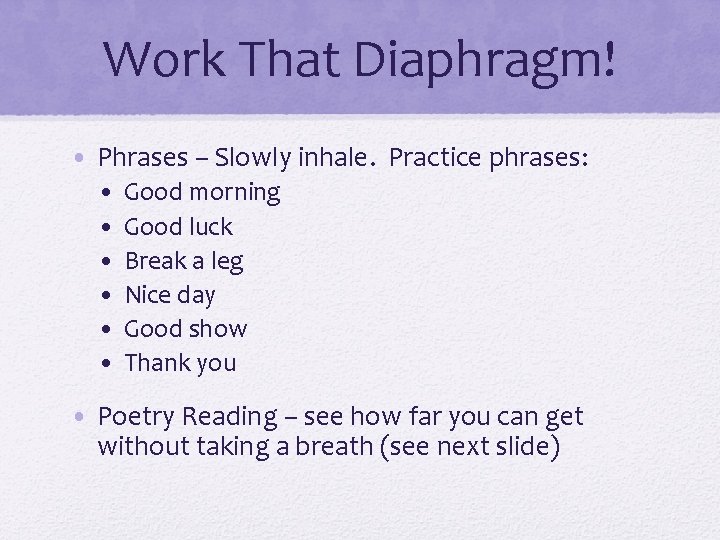 Work That Diaphragm!

• Phrases – Slowly inhale. Practice phrases:
• Good morning
• Good luck
• Break a leg
• Nice day
• Good show
• Thank you

• Poetry Reading – see how far you can get without taking a breath (see next slide)